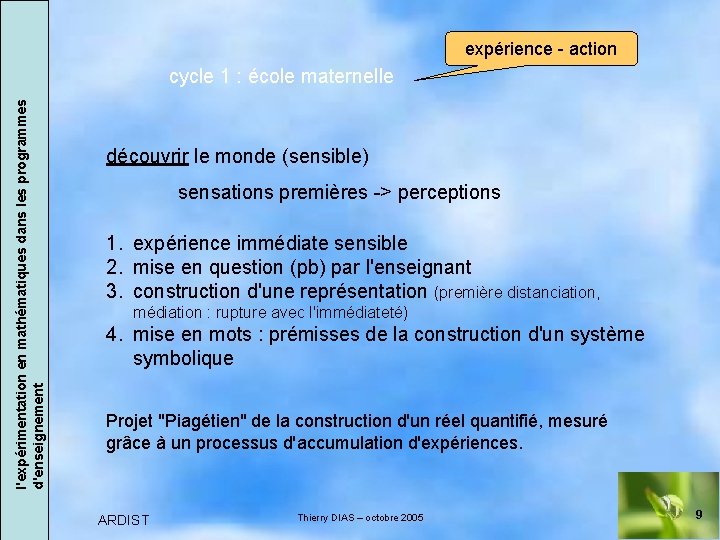 l'expérimentation en mathématiques dans les programmes d'enseignement

expérience - action

cycle 1 : école maternelle

découvrir le monde (sensible)

sensations premières -> perceptions

1. expérience immédiate sensible
2. mise en question (pb) par l'enseignant
3. construction d'une représentation (première distanciation, médiation : rupture avec l'immédiateté)
4. mise en mots : prémisses de la construction d'un système symbolique

Projet "Piagétien" de la construction d'un réel quantifié, mesuré grâce à un processus d'accumulation d'expériences.

ARDIST

Thierry DIAS – octobre 2005

9